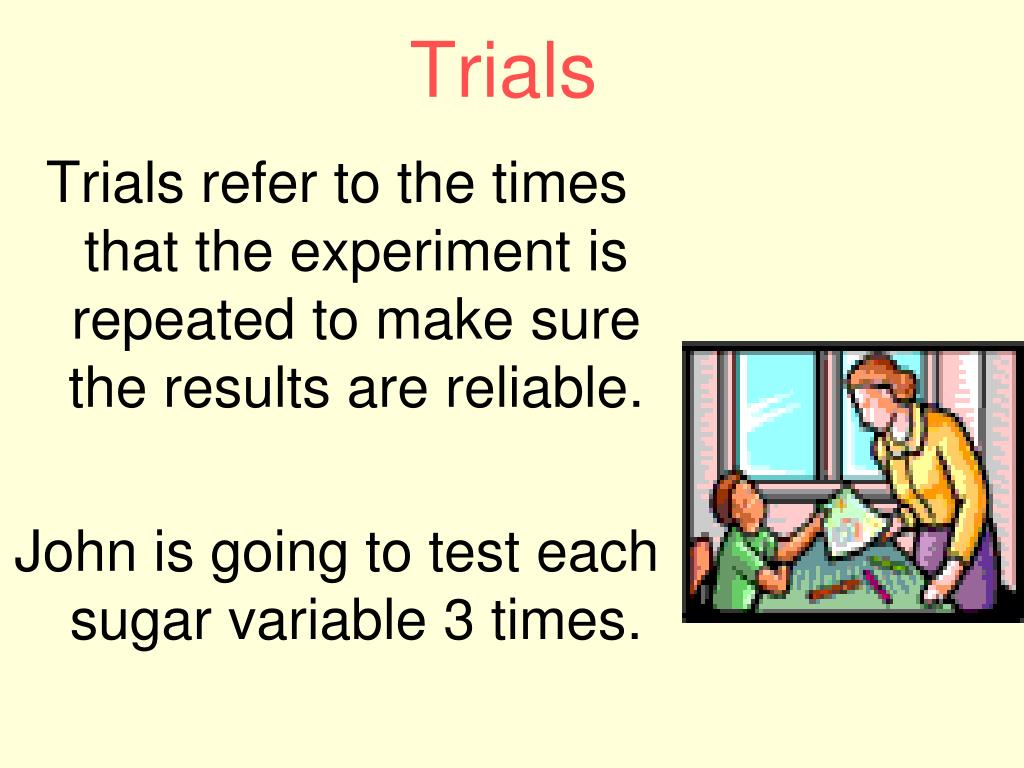 Trials

Trials refer to the times that the experiment is repeated to make sure the results are reliable.

John is going to test each sugar variable 3 times.